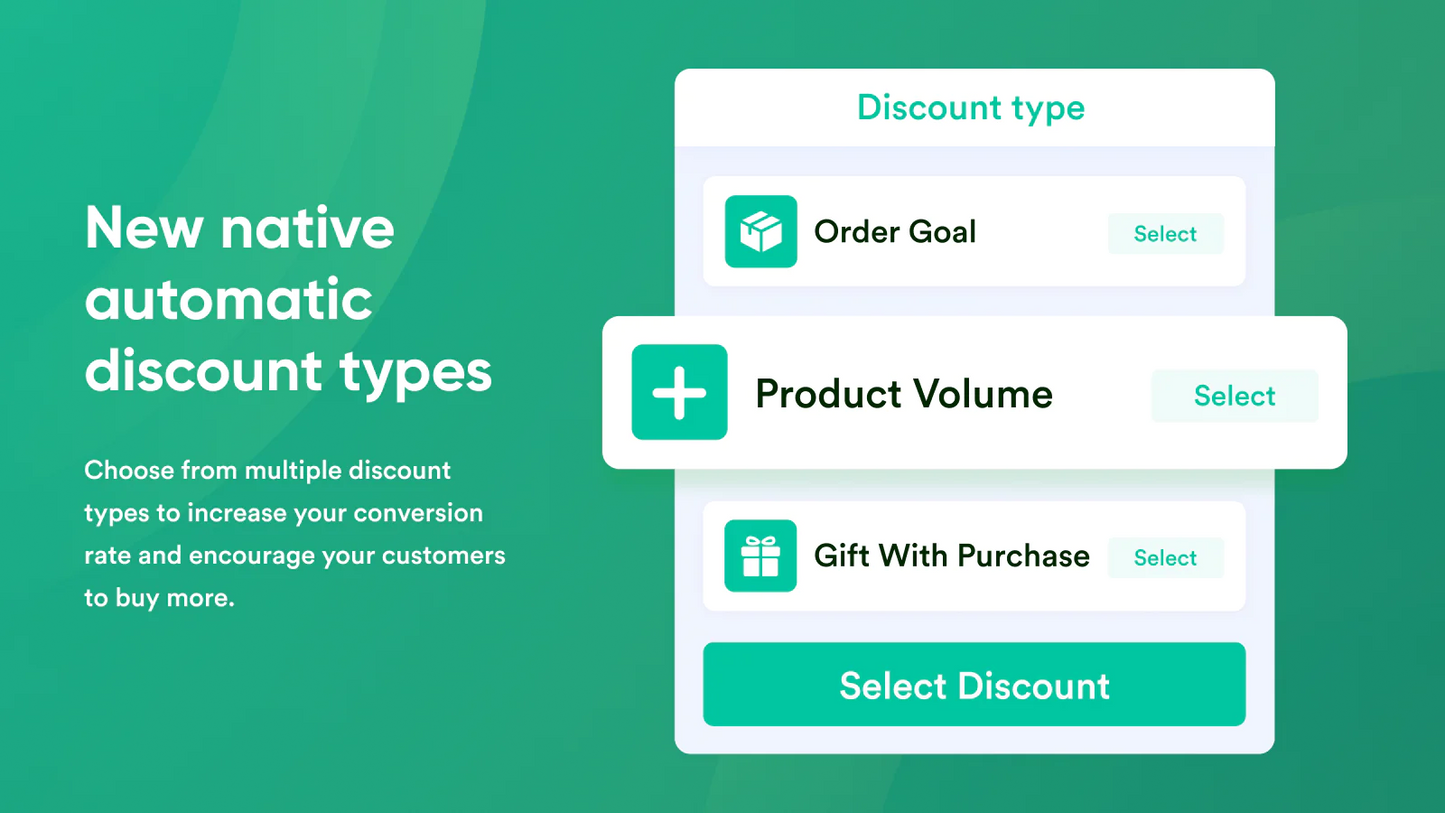 New native automatic discount types

Choose from multiple discount types to increase your conversion rate and encourage your customers to buy more.

Discount type

Order Goal
Select

Product Volume
Select

Gift With Purchase
Select

Select Discount